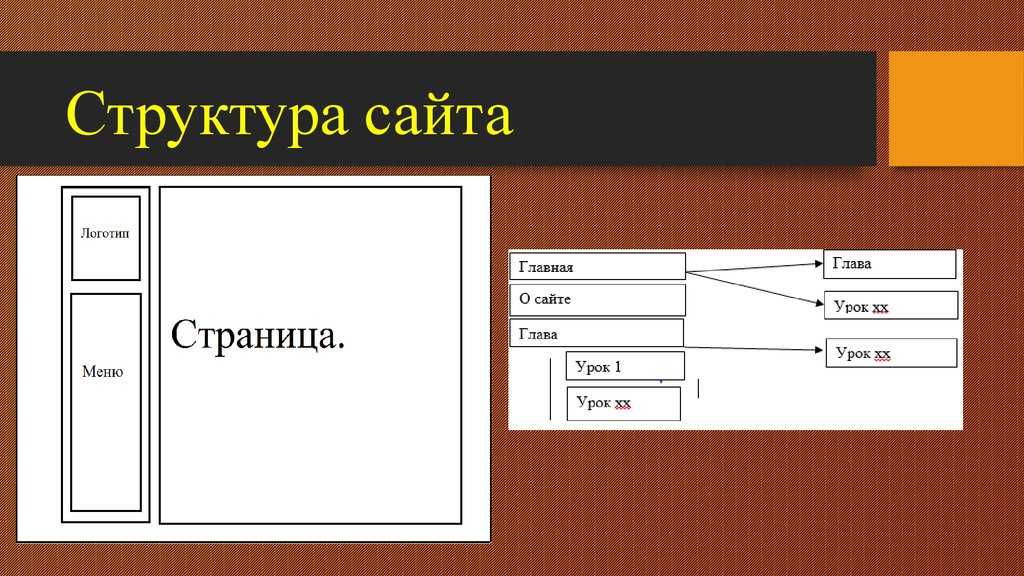 Структура сайта

Логотип

Меню

Страница.

Главная

О сайте

Глава

Урок 1

Урок хх

Глава

Урок хх

Урок хх